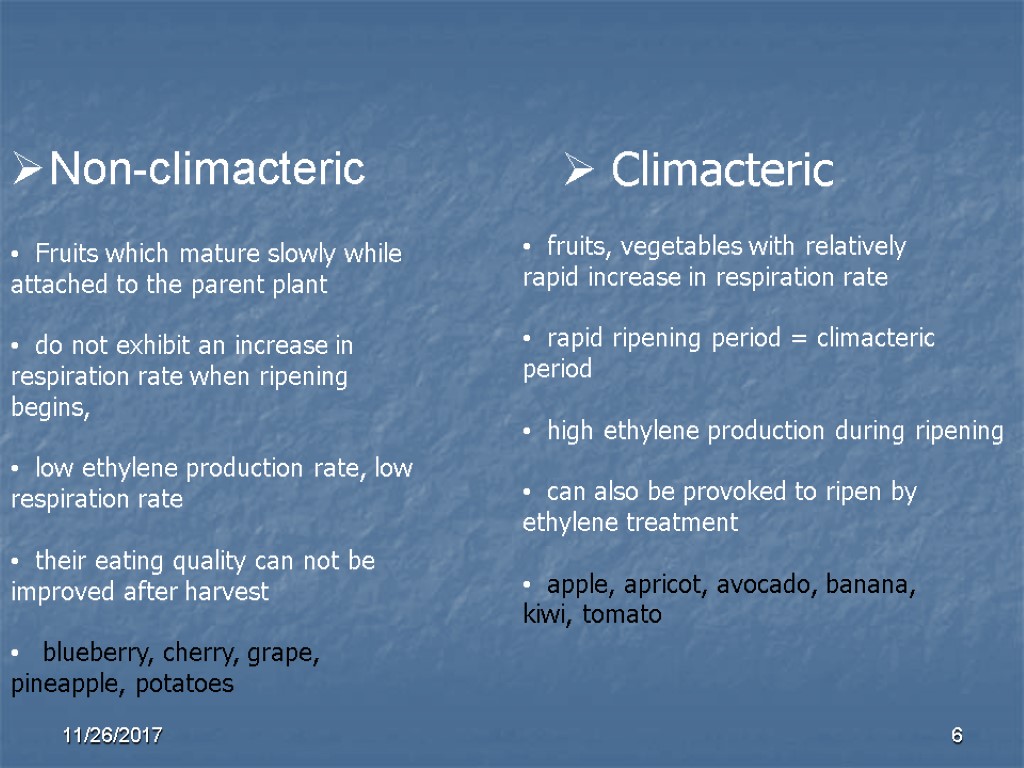 ➢Non-climacteric

• Fruits which mature slowly while attached to the parent plant

• do not exhibit an increase in respiration rate when ripening begins,

• low ethylene production rate, low respiration rate

• their eating quality can not be improved after harvest

• blueberry, cherry, grape, pineapple, potatoes

➢ Climacteric

• fruits, vegetables with relatively rapid increase in respiration rate

• rapid ripening period = climacteric period

• high ethylene production during ripening

• can also be provoked to ripen by ethylene treatment

• apple, apricot, avocado, banana, kiwi, tomato

11/26/2017

6